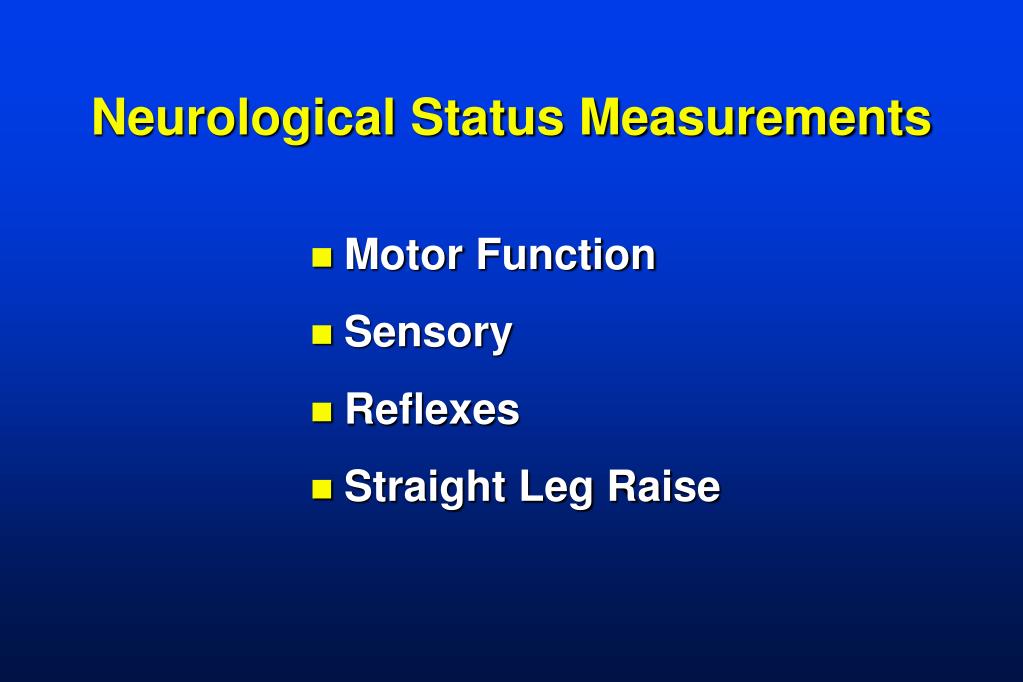 Neurological Status Measurements

- Motor Function
- Sensory
- Reflexes
- Straight Leg Raise